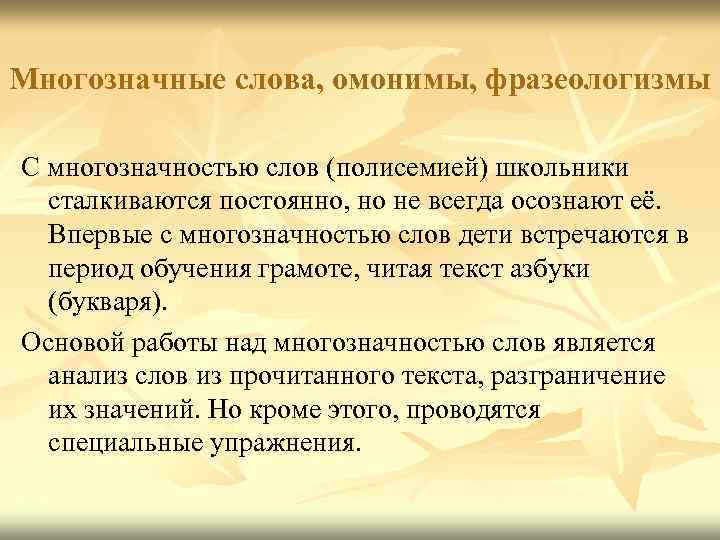 Многозначные слова, омонимы, фразеологизмы

С многозначностью слов (полисемией) школьники сталкиваются постоянно, но не всегда осознают её. Впервые с многозначностью слов дети встречаются в период обучения грамоте, читая текст азбуки (букваря).

Основой работы над многозначностью слов является анализ слов из прочитанного текста, разграничение их значений. Но кроме этого, проводятся специальные упражнения.